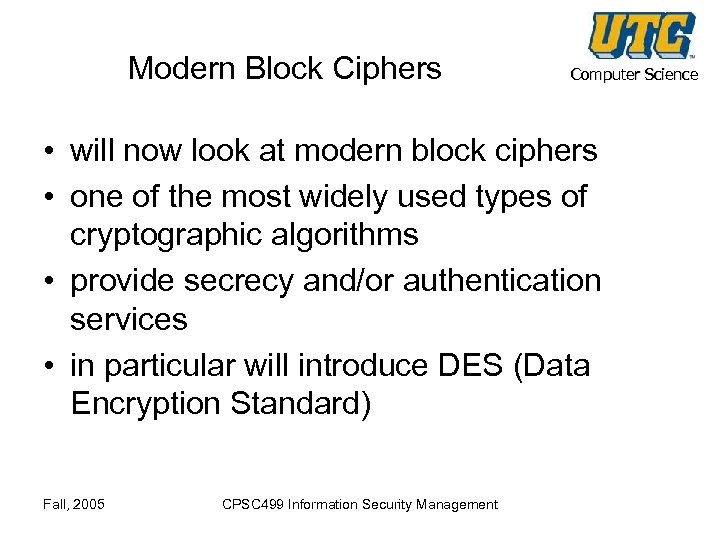 Modern Block Ciphers

UTC™
Computer Science

• will now look at modern block ciphers
• one of the most widely used types of cryptographic algorithms
• provide secrecy and/or authentication services
• in particular will introduce DES (Data Encryption Standard)

Fall, 2005

CPSC499 Information Security Management